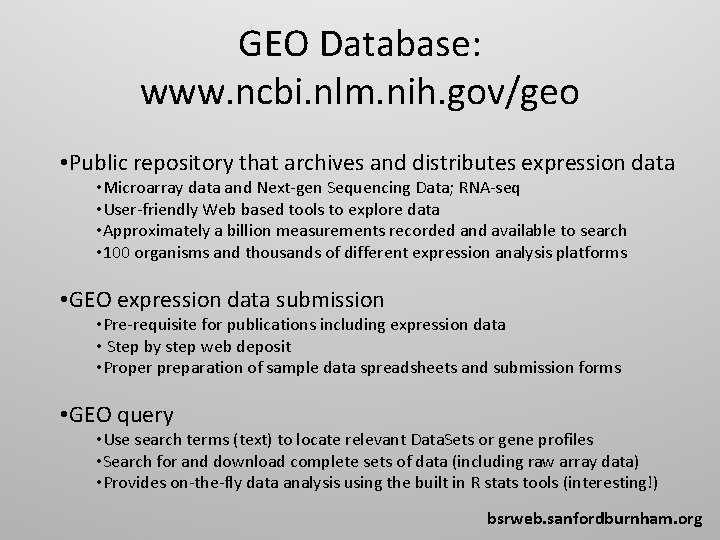 GEO Database:
www.ncbi.nlm.nih.gov/geo

•Public repository that archives and distributes expression data
•Microarray data and Next-gen Sequencing Data; RNA-seq
•User-friendly Web based tools to explore data
•Approximately a billion measurements recorded and available to search
•100 organisms and thousands of different expression analysis platforms

•GEO expression data submission
•Pre-requisite for publications including expression data
• Step by step web deposit
•Proper preparation of sample data spreadsheets and submission forms

•GEO query
•Use search terms (text) to locate relevant DataSets or gene profiles
•Search for and download complete sets of data (including raw array data)
•Provides on-the-fly data analysis using the built in R stats tools (interesting!)

bsrweb.sanfordburnham.org